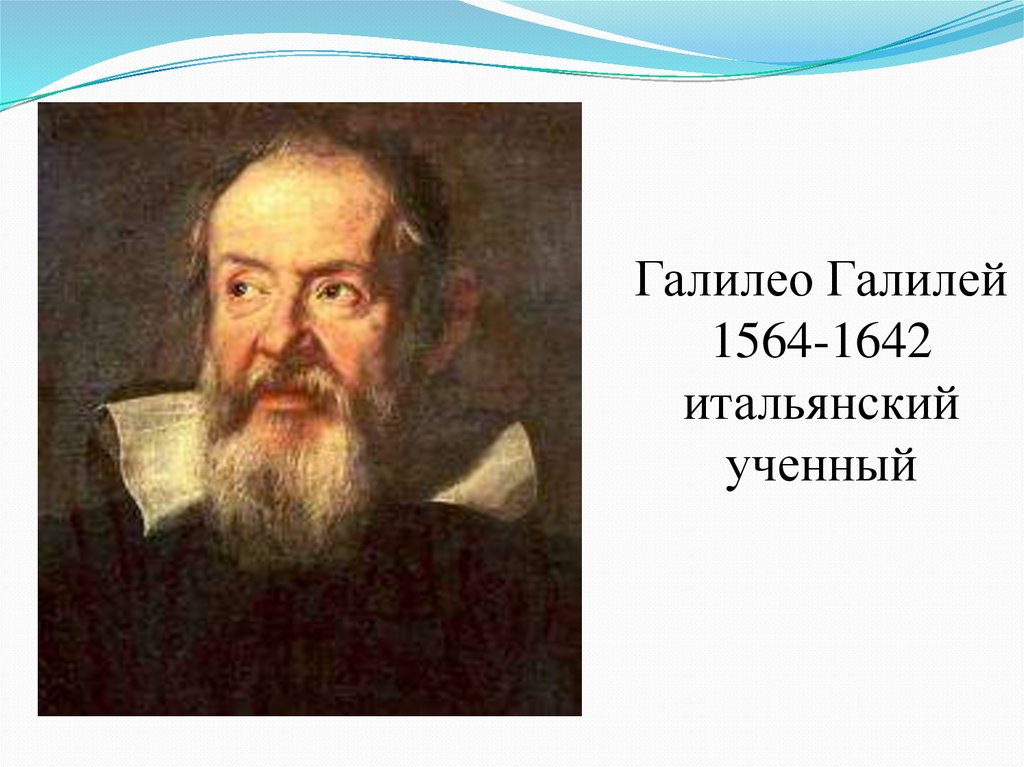 Галилео Галилей
1564-1642
итальянский
ученный